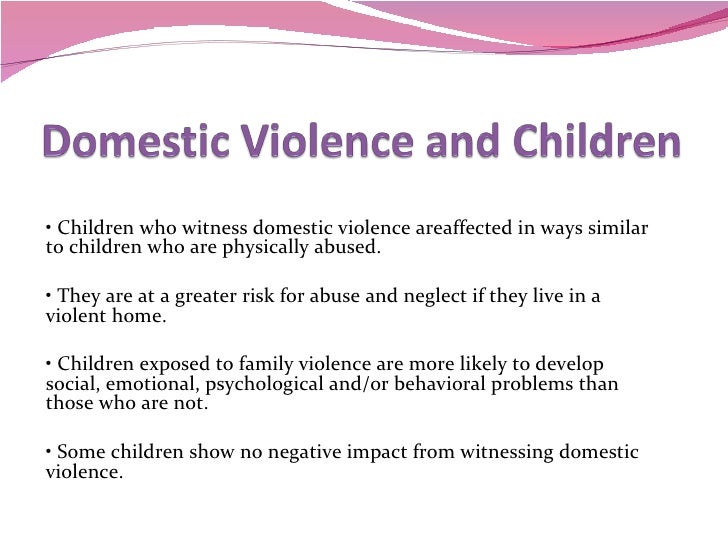 Domestic Violence and Children

• Children who witness domestic violence areaffected in ways similar to children who are physically abused.

• They are at a greater risk for abuse and neglect if they live in a violent home.

• Children exposed to family violence are more likely to develop social, emotional, psychological and/or behavioral problems than those who are not.

• Some children show no negative impact from witnessing domestic violence.